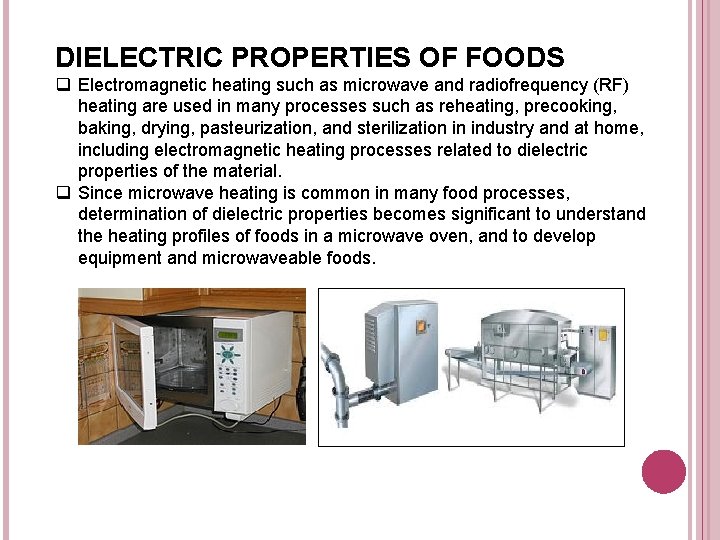 DIELECTRIC PROPERTIES OF FOODS

❑ Electromagnetic heating such as microwave and radiofrequency (RF) heating are used in many processes such as reheating, precooking, baking, drying, pasteurization, and sterilization in industry and at home, including electromagnetic heating processes related to dielectric properties of the material.

❑ Since microwave heating is common in many food processes, determination of dielectric properties becomes significant to understand the heating profiles of foods in a microwave oven, and to develop equipment and microwaveable foods.